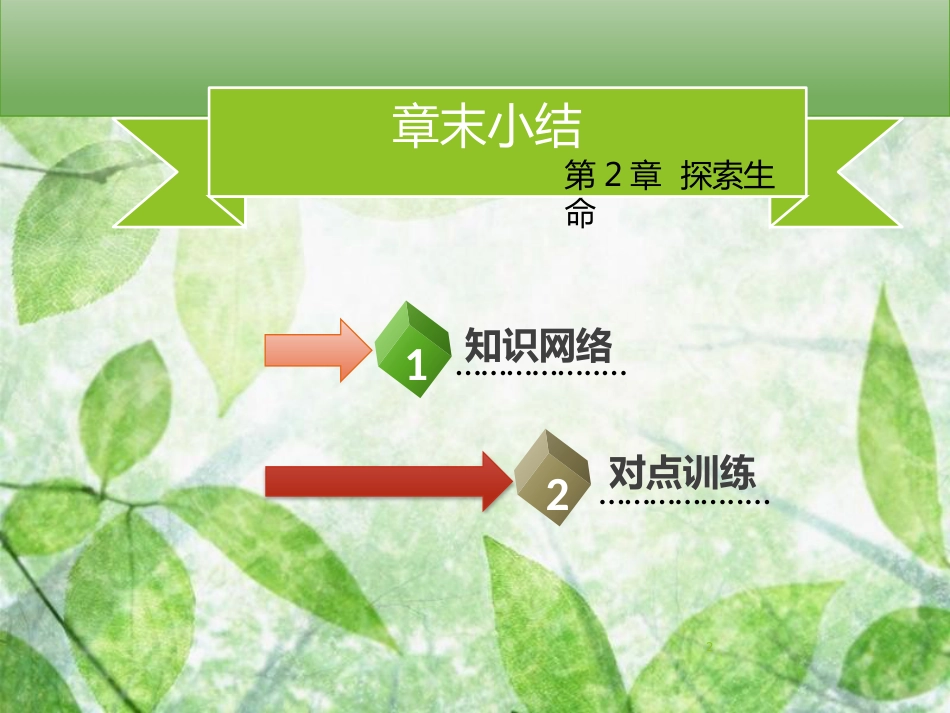 章末小结

第 2 章 探索生命

1 知识网络

2 对点训练